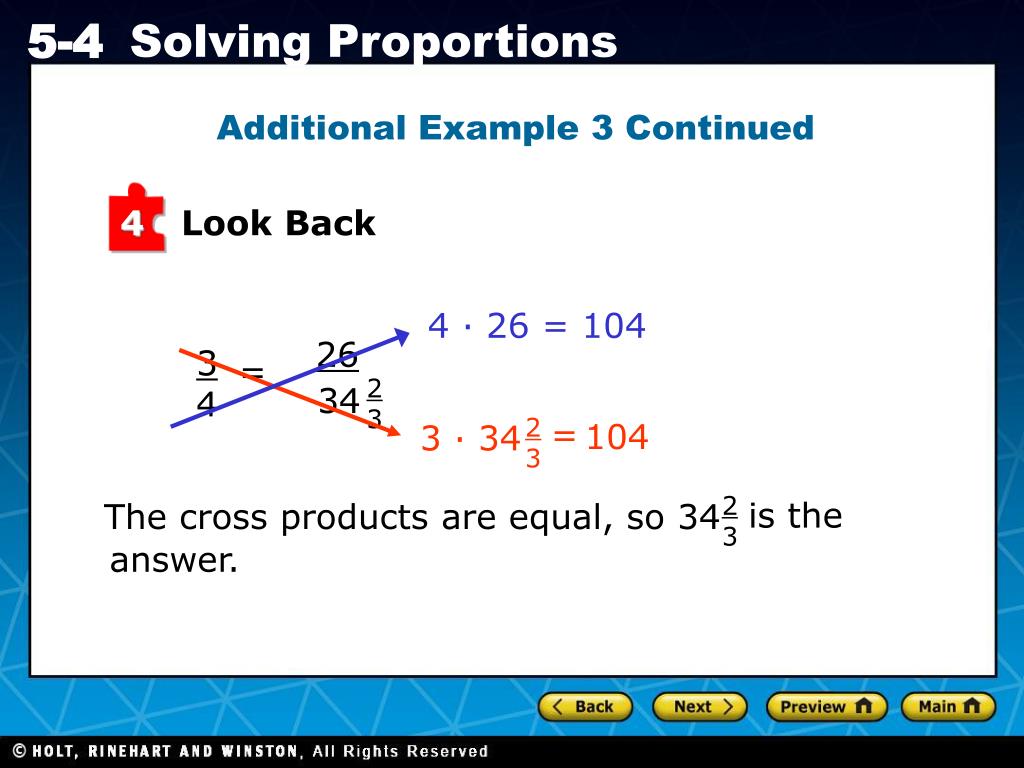 5-4 Solving Proportions

Additional Example 3 Continued

4 Look Back

$\frac{3}{4} = \frac{26}{34\frac{2}{3}}$

$4 \cdot 26 = 104$

$3 \cdot 34\frac{2}{3} = 104$

The cross products are equal, so $34\frac{2}{3}$ is the answer.

Back Next Preview Main

© HOLT, RINEHART AND WINSTON, All Rights Reserved